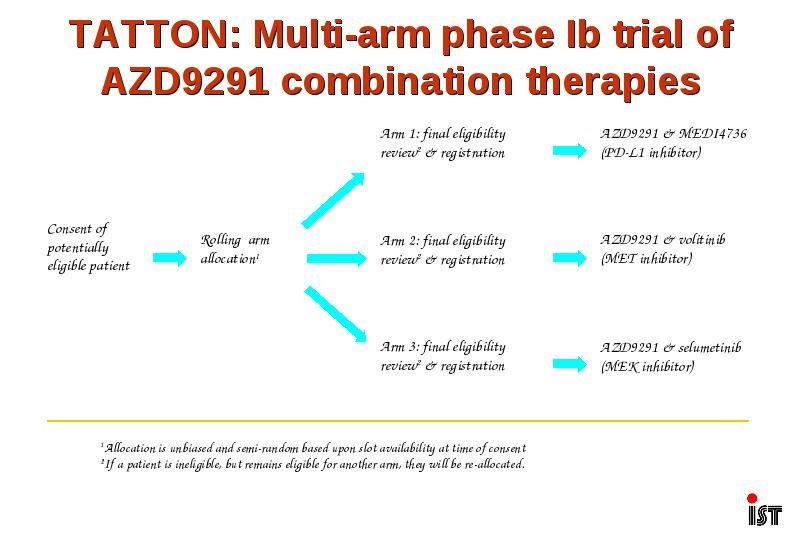 TATTON: Multi-arm phase Ib trial of AZD9291 combination therapies

Consent of potentially eligible patient

Rolling arm allocation$^1$

Arm 1: final eligibility review$^2$ & registration

AZD9291 & MEDI4736 (PD-L1 inhibitor)

Arm 2: final eligibility review$^2$ & registration

AZD9291 & volitinib (MET inhibitor)

Arm 3: final eligibility review$^2$ & registration

AZD9291 & selumetinib (MEK inhibitor)

$^1$Allocation is unbiased and semi-random based upon slot availability at time of consent
$^2$If a patient is ineligible, but remains eligible for another arm, they will be re-allocated.

IST